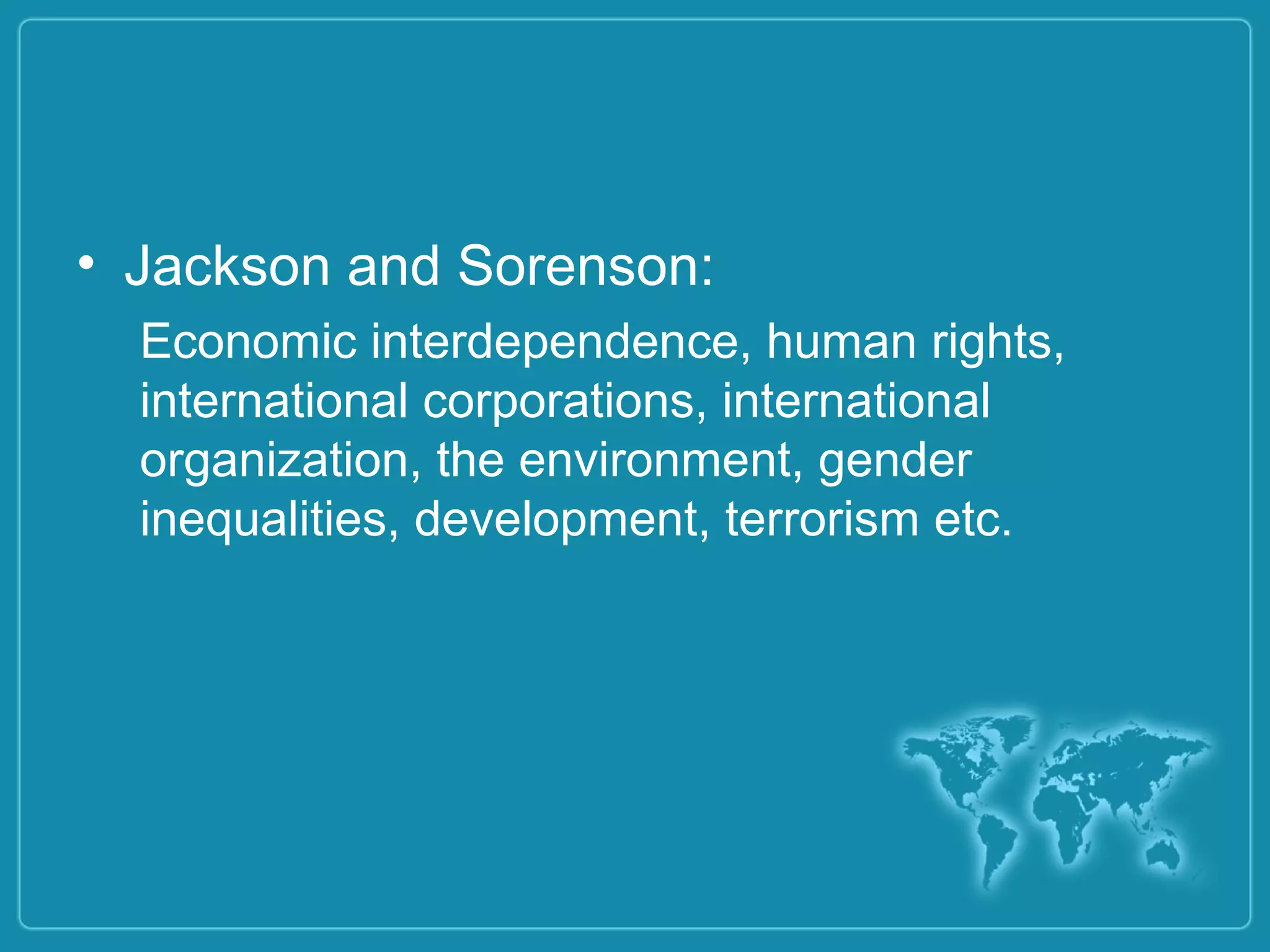 • Jackson and Sorenson:

Economic interdependence, human rights, international corporations, international organization, the environment, gender inequalities, development, terrorism etc.